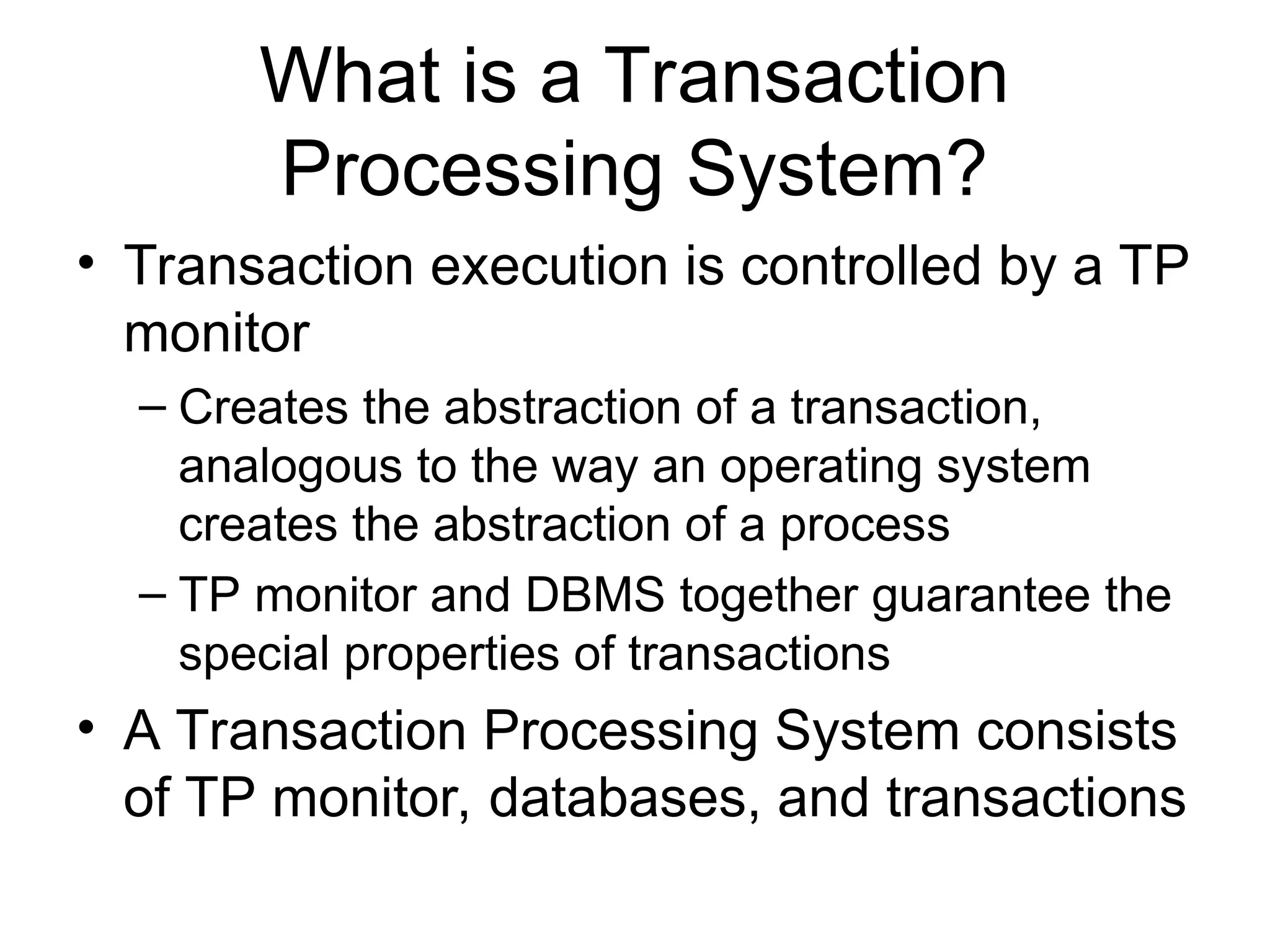 What is a Transaction Processing System?

• Transaction execution is controlled by a TP monitor

– Creates the abstraction of a transaction, analogous to the way an operating system creates the abstraction of a process

– TP monitor and DBMS together guarantee the special properties of transactions

• A Transaction Processing System consists of TP monitor, databases, and transactions